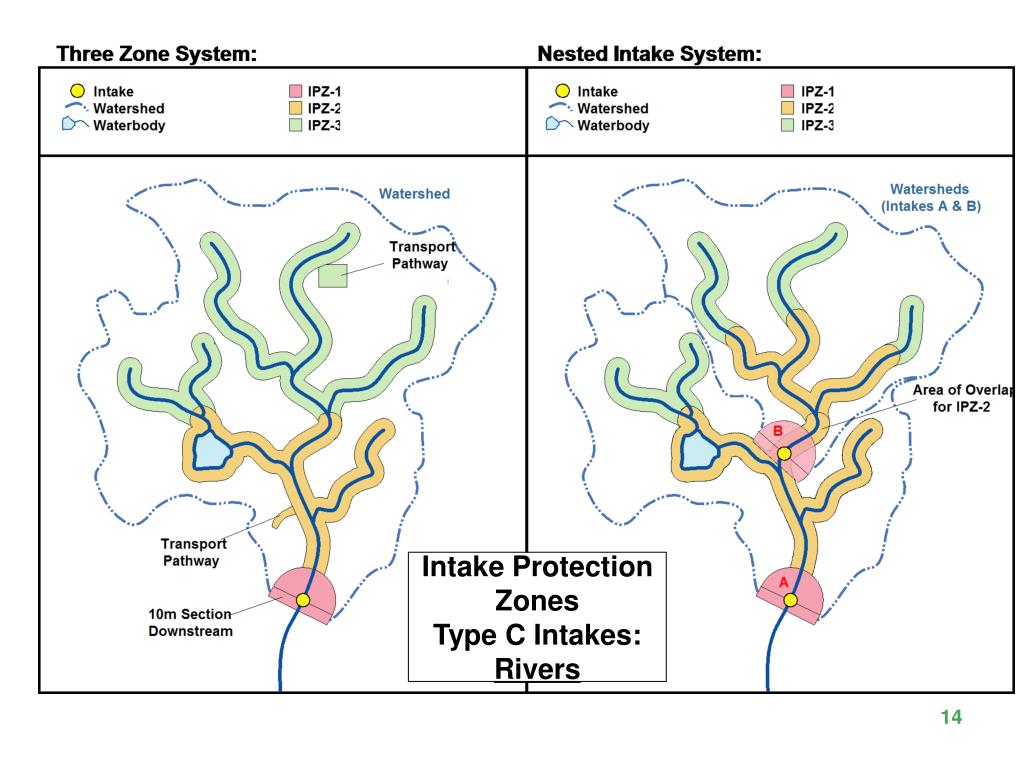 Three Zone System:

Intake
Watershed
Waterbody

IPZ-1
IPZ-2
IPZ-3

Watershed

Transport Pathway

Transport Pathway

10m Section Downstream

Nested Intake System:

Intake
Watershed
Waterbody

IPZ-1
IPZ-2
IPZ-3

Watersheds (Intakes A & B)

Area of Overlap for IPZ-2

B

A

Intake Protection Zones
Type C Intakes:
Rivers

14